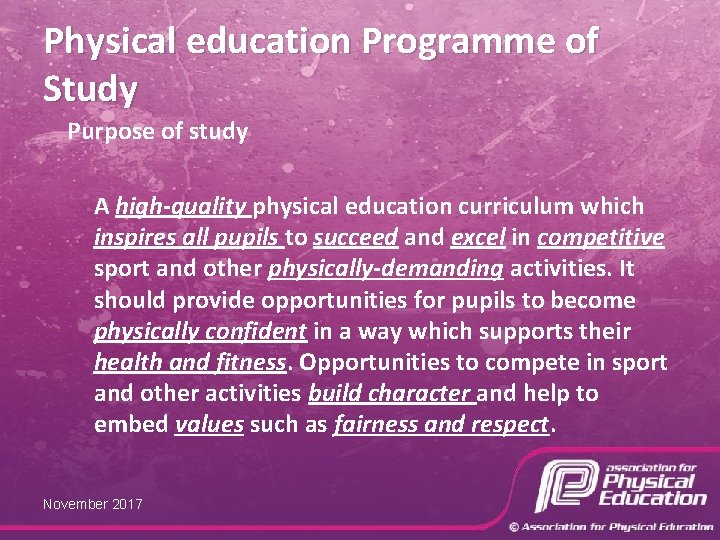 Physical education Programme of Study

Purpose of study

A high-quality physical education curriculum which inspires all pupils to succeed and excel in competitive sport and other physically-demanding activities. It should provide opportunities for pupils to become physically confident in a way which supports their health and fitness. Opportunities to compete in sport and other activities build character and help to embed values such as fairness and respect.

November 2017

association for Physical Education

© Association for Physical Education